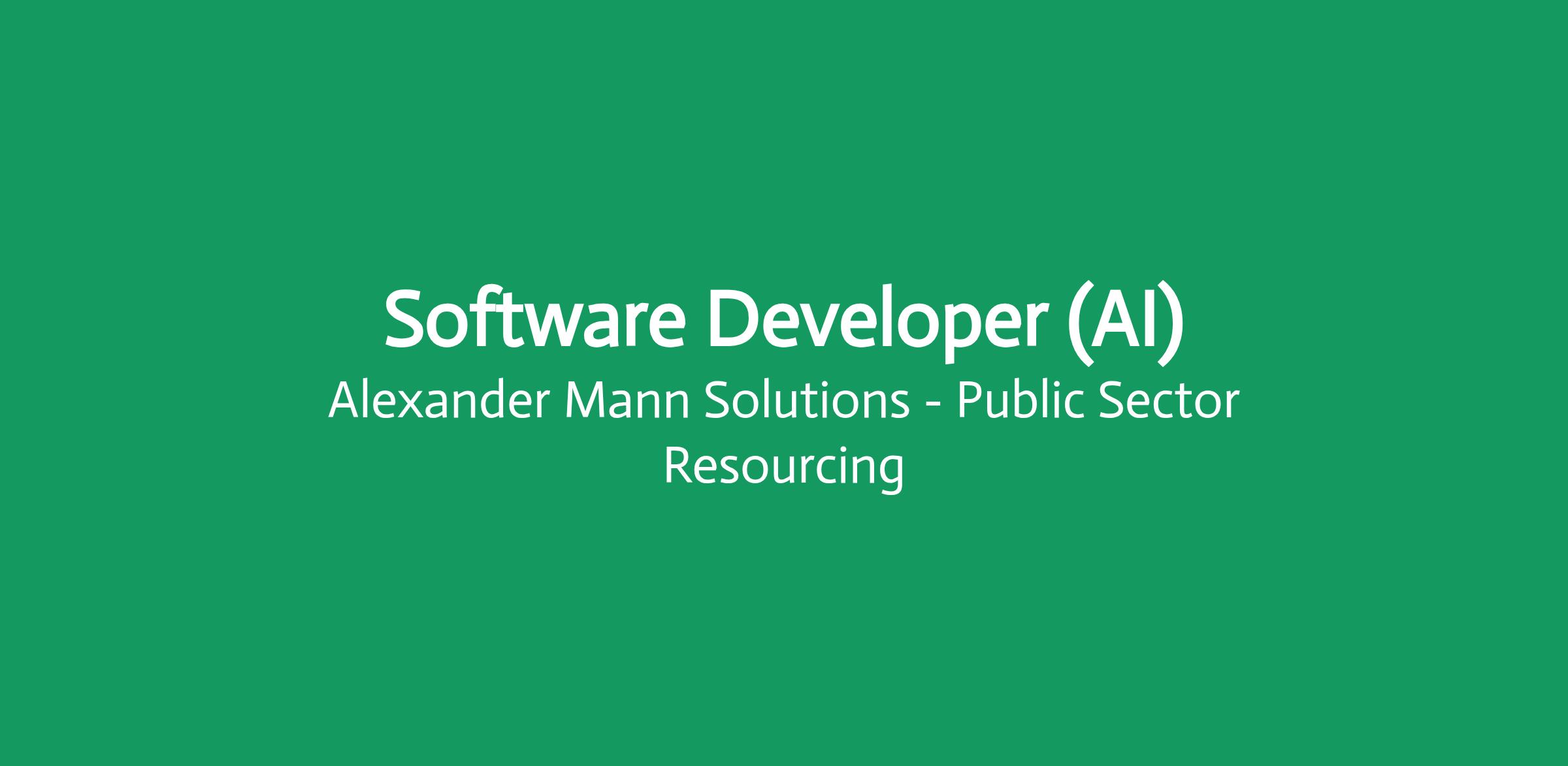 Software Developer (AI)

Alexander Mann Solutions - Public Sector Resourcing